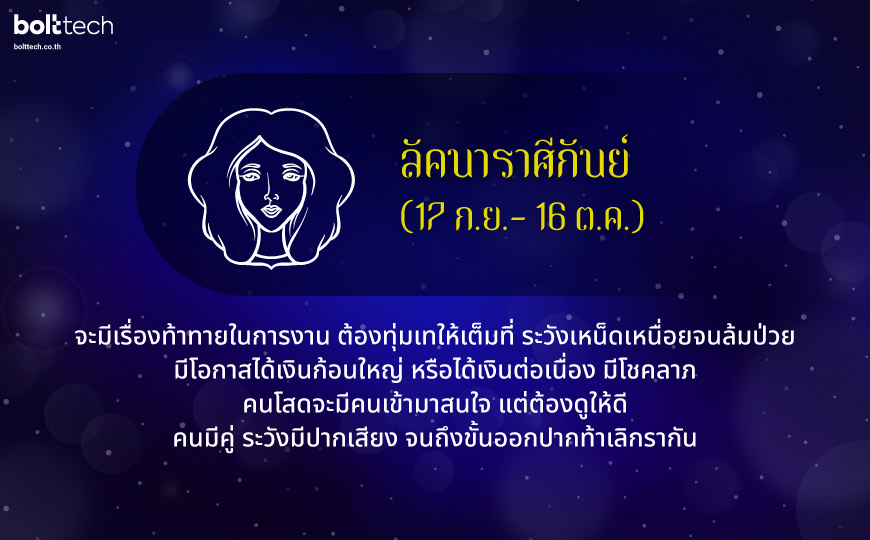 bolttech
bolttech.co.th

ลัคนาราศีกันย์
(17 ก.ย.- 16 ต.ค.)

จะมีเรื่องท้าทายในการงาน ต้องทุ่มเทให้เต็มที่ ระวังเหน็ดเหนื่อยจนล้มป่วย
มีโอกาสได้เงินก้อนใหญ่ หรือได้เงินต่อเนื่อง มีโชคลาภ
คนโสดจะมีคนเข้ามาสนใจ แต่ต้องดูให้ดี
คนมีคู่ ระวังมีปากเสียง จนถึงขั้นออกปากท้าเลิกรากัน